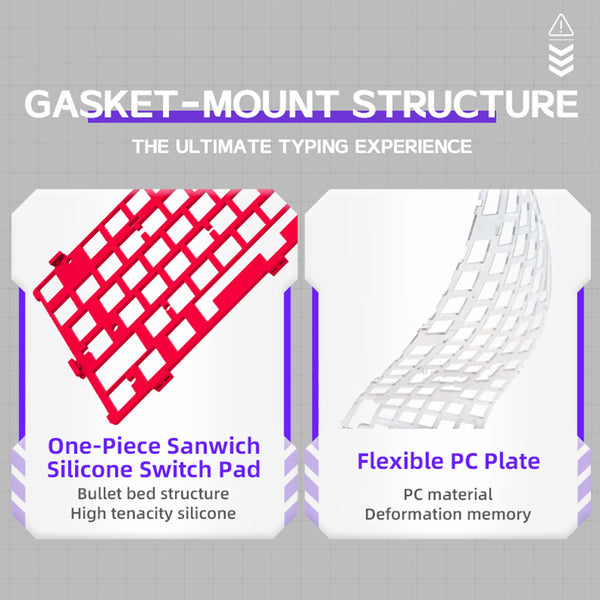 GASKET-MOUNT STRUCTURE

THE ULTIMATE TYPING EXPERIENCE

One-Piece Sanwich Silicone Switch Pad

Bullet bed structure
High tenacity silicone

Flexible PC Plate

PC material
Deformation memory